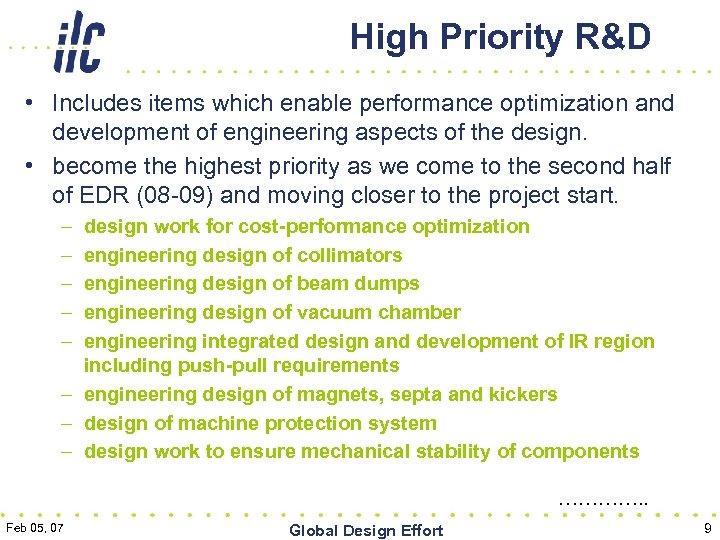 ilc

High Priority R&D

• Includes items which enable performance optimization and development of engineering aspects of the design.

• become the highest priority as we come to the second half of EDR (08-09) and moving closer to the project start.

– design work for cost-performance optimization
– engineering design of collimators
– engineering design of beam dumps
– engineering design of vacuum chamber
– engineering integrated design and development of IR region including push-pull requirements
– engineering design of magnets, septa and kickers
– design of machine protection system
– design work to ensure mechanical stability of components

…………..

Feb 05, 07

Global Design Effort

9